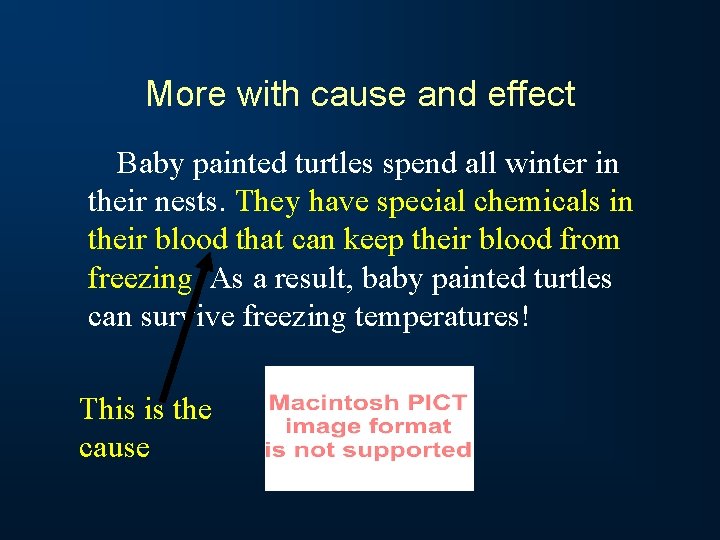 More with cause and effect

Baby painted turtles spend all winter in their nests. They have special chemicals in their blood that can keep their blood from freezing. As a result, baby painted turtles can survive freezing temperatures!

This is the cause

Macintosh PICT image format is not supported